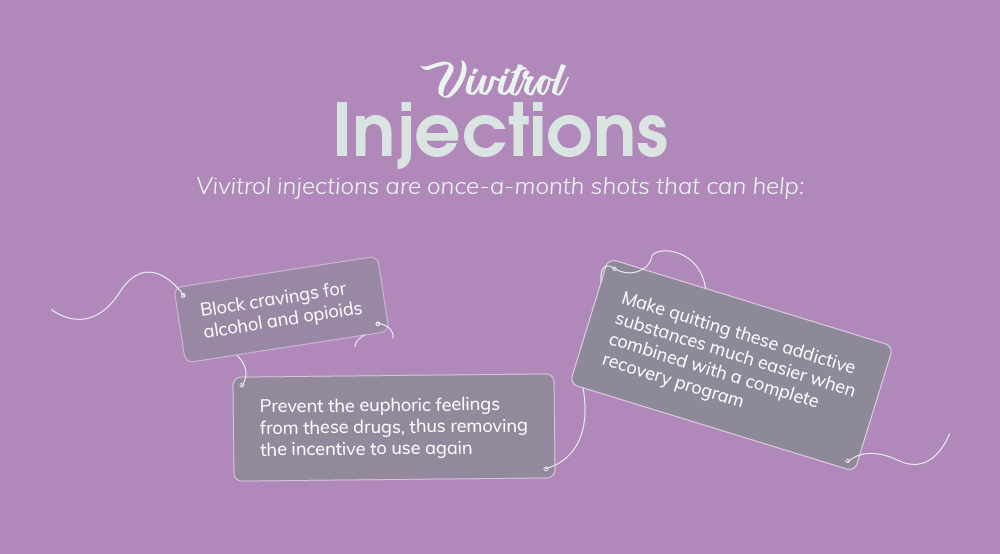 Vivitrol
Injections
Vivitrol injections are once-a-month shots that can help:

Block cravings for alcohol and opioids

Prevent the euphoric feelings from these drugs, thus removing the incentive to use again

Make quitting these addictive substances much easier when combined with a complete recovery program